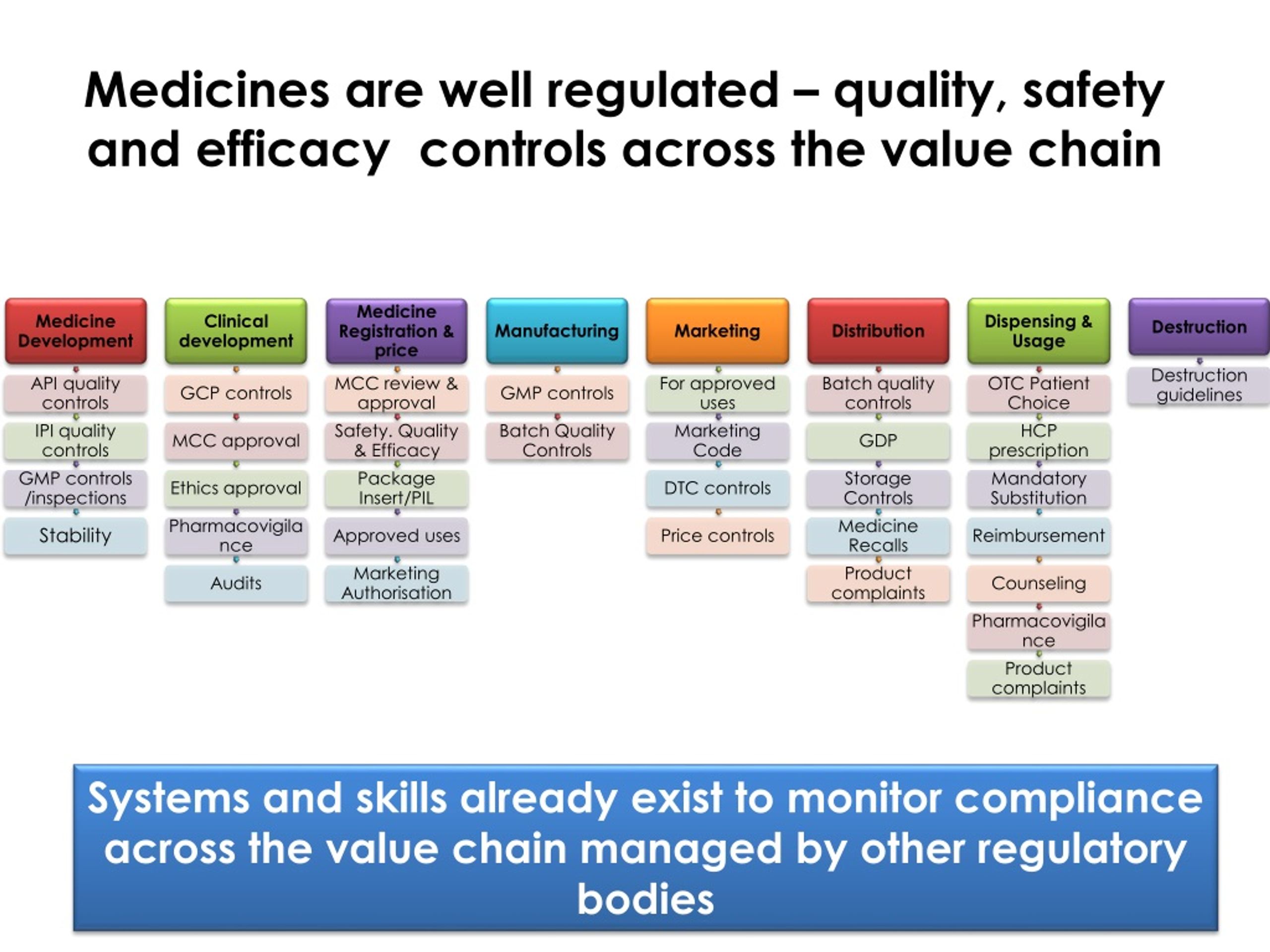 Medicines are well regulated – quality, safety and efficacy controls across the value chain

Medicine Development
API quality controls
IPI quality controls
GMP controls /inspections
Stability

Clinical development
GCP controls
MCC approval
Ethics approval
Pharmacovigilance
Audits

Medicine Registration & price
MCC review & approval
Safety. Quality & Efficacy
Package Insert/PIL
Approved uses
Marketing Authorisation

Manufacturing
GMP controls
Batch Quality Controls

Marketing
For approved uses
Marketing Code
DTC controls
Price controls

Distribution
Batch quality controls
GDP
Storage Controls
Medicine Recalls
Product complaints

Dispensing & Usage
OTC Patient Choice
HCP prescription
Mandatory Substitution
Reimbursement
Counseling
Pharmacovigilance
Product complaints

Destruction
Destruction guidelines

Systems and skills already exist to monitor compliance across the value chain managed by other regulatory bodies